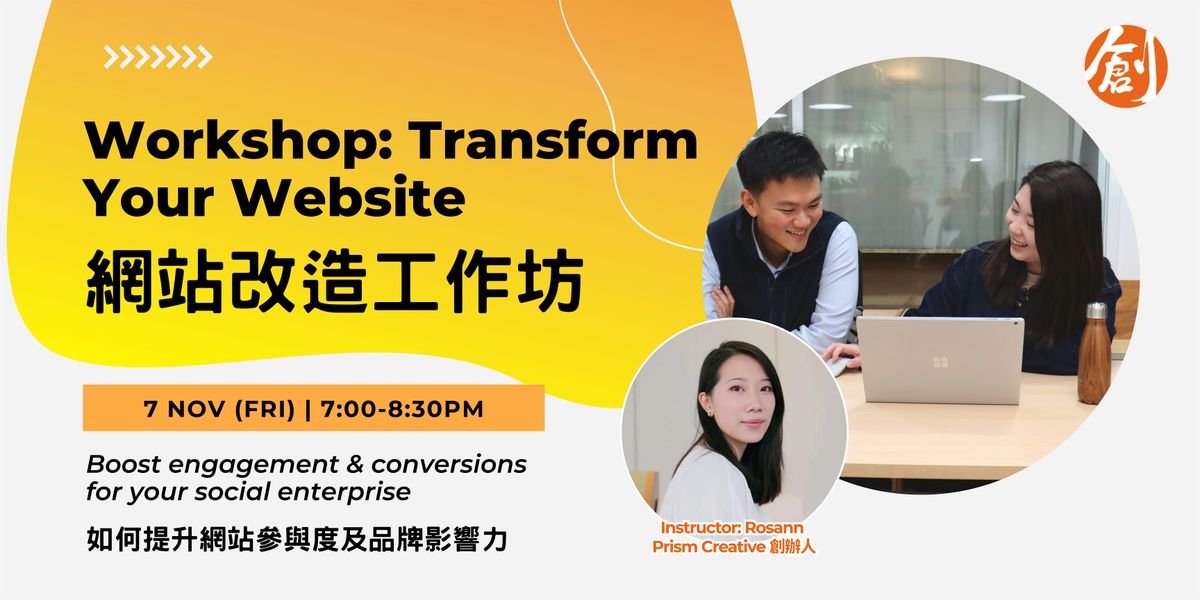 創

Workshop: Transform Your Website
網站改造工作坊

7 NOV (FRI) | 7:00-8:30PM

Boost engagement & conversions for your social enterprise

如何提升網站參與度及品牌影響力

Instructor: Rosann
Prism Creative 創辦人